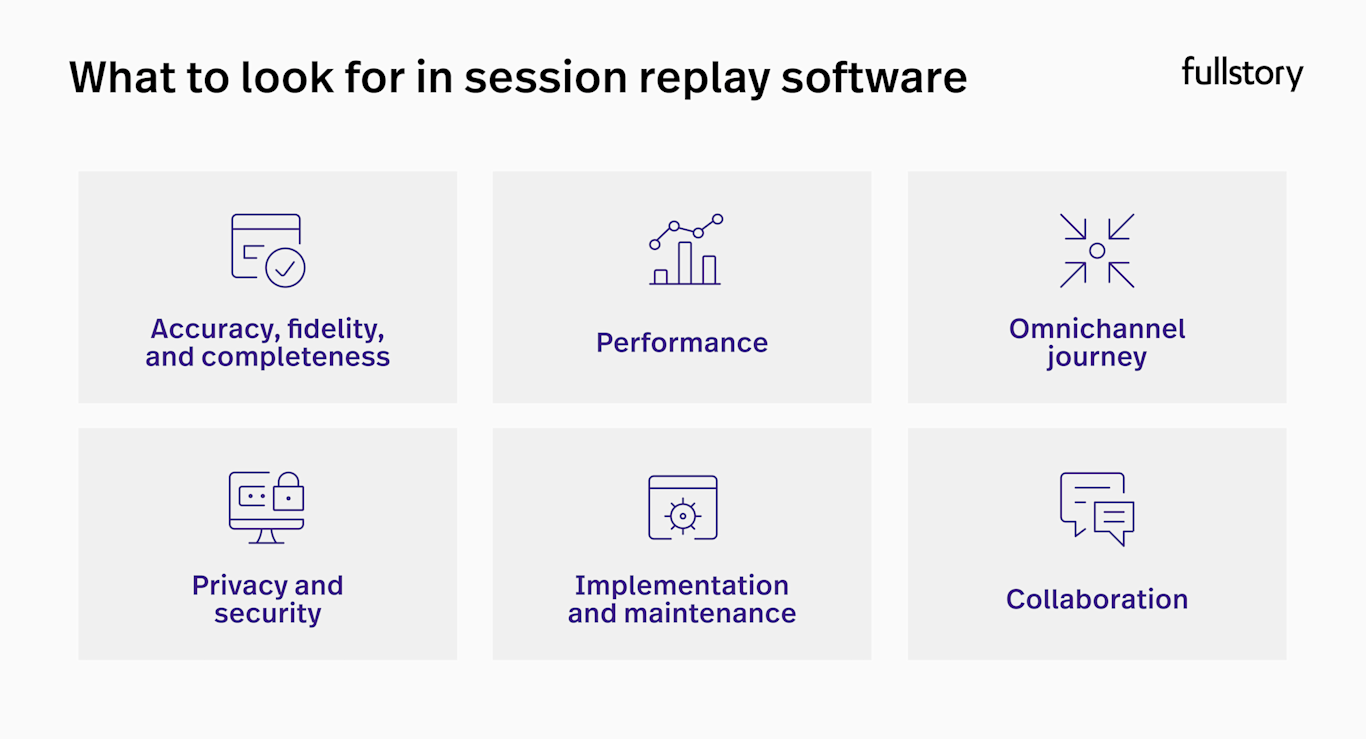 What to look for in session replay software

fullstory

Accuracy, fidelity, and completeness

Performance

Omnichannel journey

Privacy and security

Implementation and maintenance

Collaboration